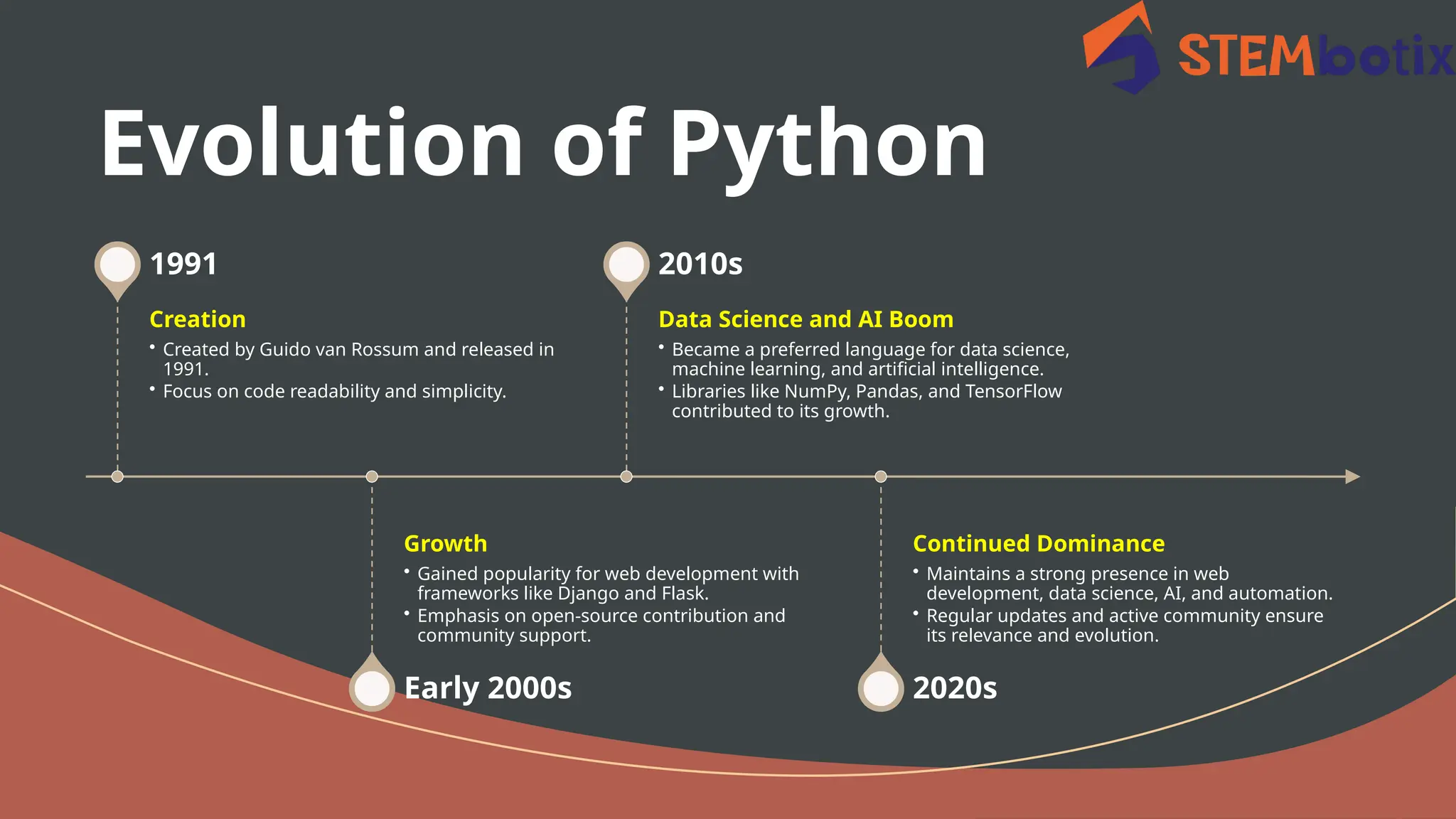 STEMbotix

Evolution of Python

1991

Creation

• Created by Guido van Rossum and released in 1991.
• Focus on code readability and simplicity.

2010s

Data Science and AI Boom

• Became a preferred language for data science, machine learning, and artificial intelligence.
• Libraries like NumPy, Pandas, and TensorFlow contributed to its growth.

Growth

• Gained popularity for web development with frameworks like Django and Flask.
• Emphasis on open-source contribution and community support.

Early 2000s

Continued Dominance

• Maintains a strong presence in web development, data science, AI, and automation.
• Regular updates and active community ensure its relevance and evolution.

2020s